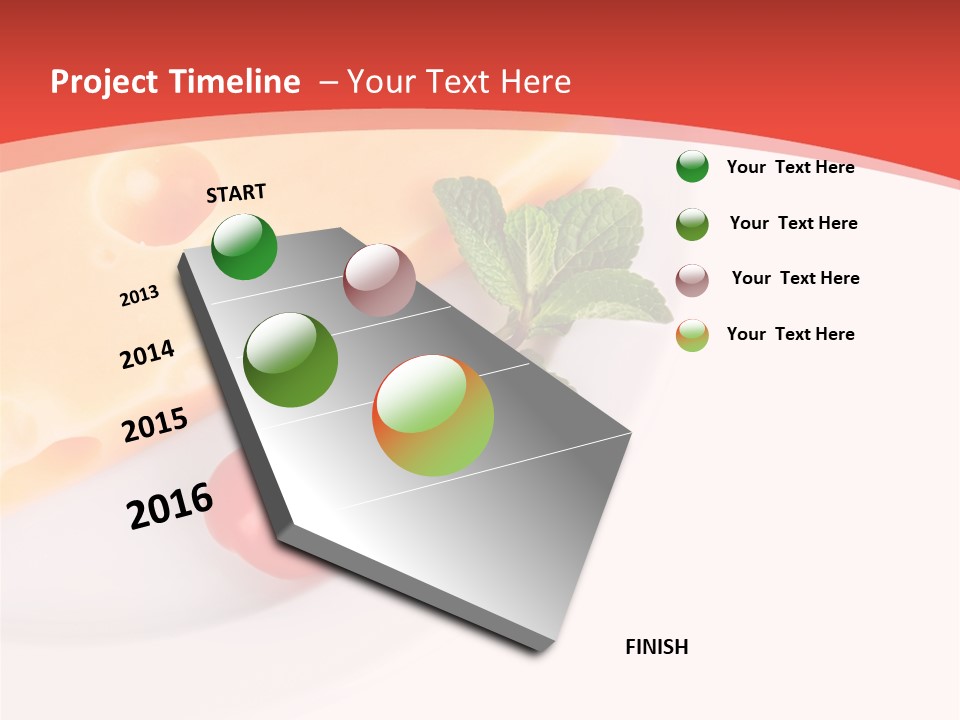 Project Timeline – Your Text Here

START

2013

2014

2015

2016

FINISH

Your Text Here

Your Text Here

Your Text Here

Your Text Here